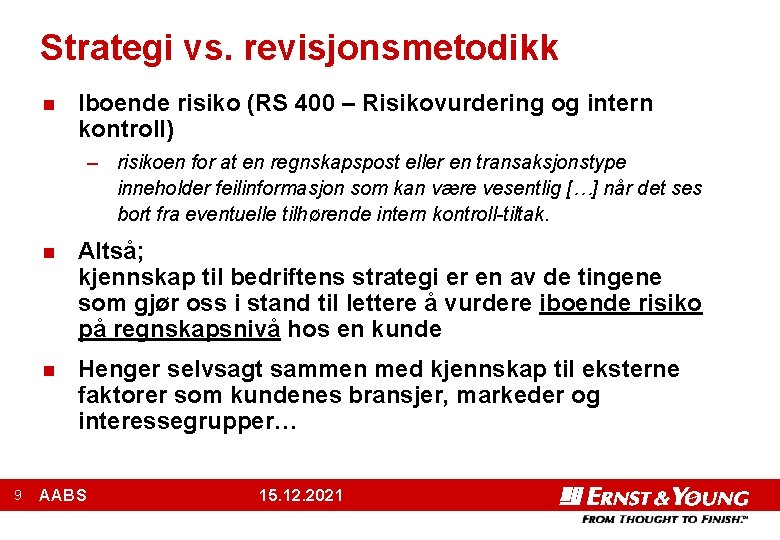 Strategi vs. revisjonsmetodikk

Iboende risiko (RS 400 – Risikovurdering og intern kontroll)

– risikoen for at en regnskapspost eller en transaksjonstype inneholder feilinformasjon som kan være vesentlig […] når det ses bort fra eventuelle tilhørende intern kontroll-tiltak.

Altså;
kjennskap til bedriftens strategi er en av de tingene som gjør oss i stand til lettere å vurdere iboende risiko på regnskapsnivå hos en kunde

Henger selvsagt sammen med kjennskap til eksterne faktorer som kundenes bransjer, markeder og interessegrupper…

9 AABS 15.12.2021 ERNST & YOUNG FROM THOUGHT TO FINISH.™